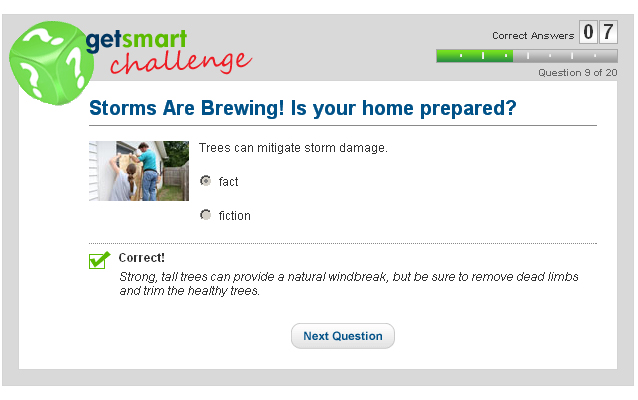 getsmart challenge

Correct Answers 0 7

Question 9 of 20

Storms Are Brewing! Is your home prepared?

Trees can mitigate storm damage.

fact

fiction

Correct!

Strong, tall trees can provide a natural windbreak, but be sure to remove dead limbs and trim the healthy trees.

Next Question